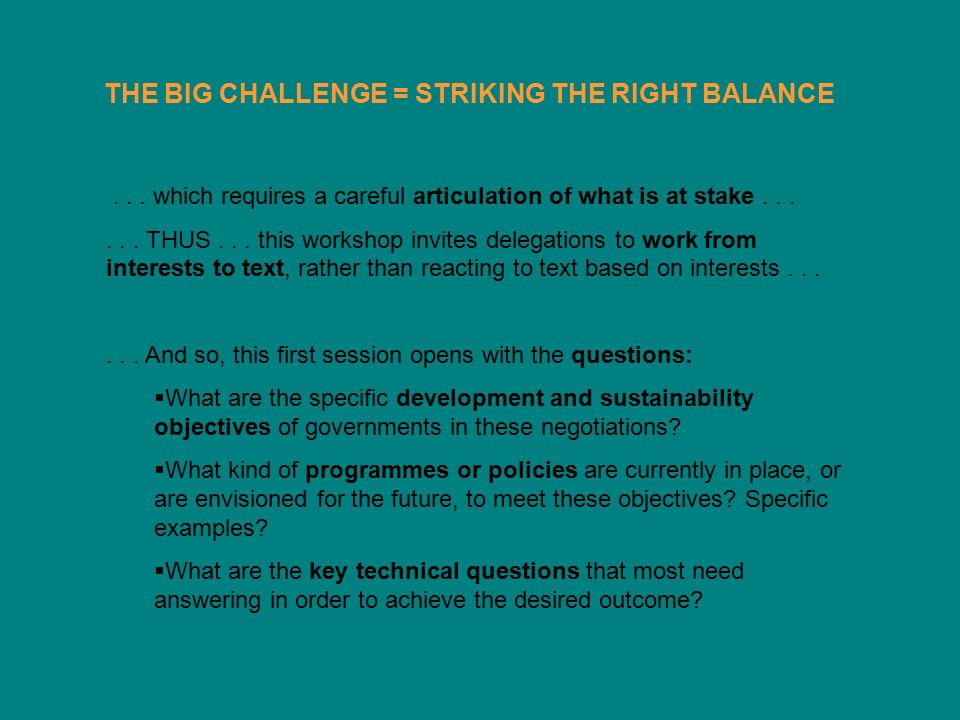 THE BIG CHALLENGE = STRIKING THE RIGHT BALANCE

. . . which requires a careful articulation of what is at stake . . .

. . . THUS . . . this workshop invites delegations to work from interests to text, rather than reacting to text based on interests . . .

. . . And so, this first session opens with the questions:

▪What are the specific development and sustainability objectives of governments in these negotiations?

▪What kind of programmes or policies are currently in place, or are envisioned for the future, to meet these objectives? Specific examples?

▪What are the key technical questions that most need answering in order to achieve the desired outcome?